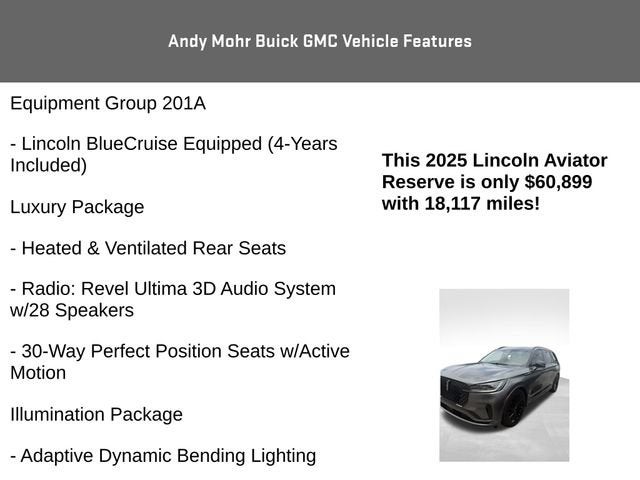 Andy Mohr Buick GMC Vehicle Features

Equipment Group 201A

- Lincoln BlueCruise Equipped (4-Years Included)

Luxury Package

- Heated & Ventilated Rear Seats

- Radio: Revel Ultima 3D Audio System w/28 Speakers

- 30-Way Perfect Position Seats w/Active Motion

Illumination Package

- Adaptive Dynamic Bending Lighting

This 2025 Lincoln Aviator Reserve is only $60,899 with 18,117 miles!